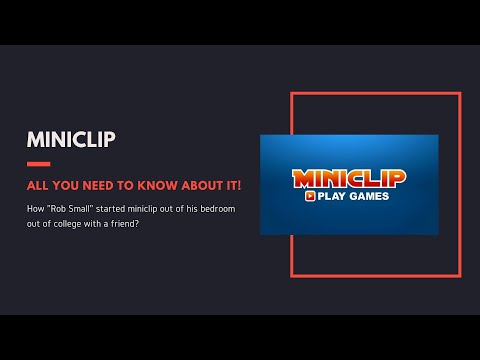 MINICLIP

ALL YOU NEED TO KNOW ABOUT IT!

How "Rob Small" started miniclip out of his bedroom out of college with a friend?

MINICLIP
PLAY GAMES